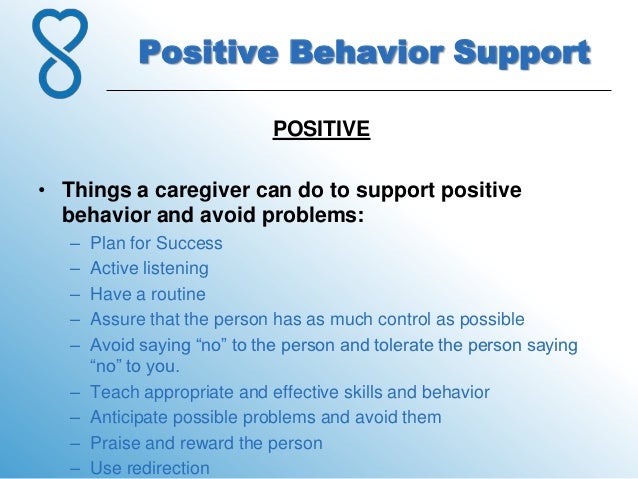 Positive Behavior Support

POSITIVE

• Things a caregiver can do to support positive behavior and avoid problems:
– Plan for Success
– Active listening
– Have a routine
– Assure that the person has as much control as possible
– Avoid saying “no” to the person and tolerate the person saying “no” to you.
– Teach appropriate and effective skills and behavior
– Anticipate possible problems and avoid them
– Praise and reward the person
– Use redirection